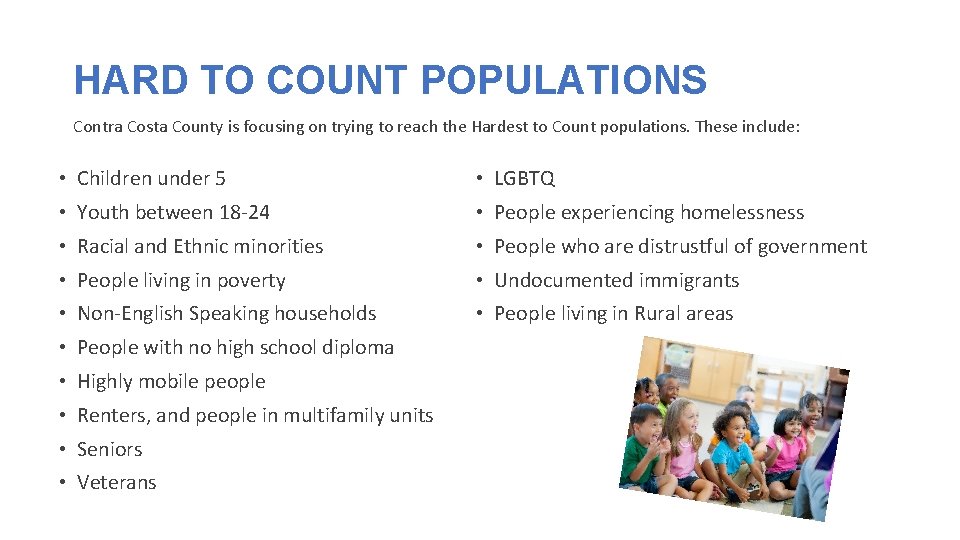 HARD TO COUNT POPULATIONS

Contra Costa County is focusing on trying to reach the Hardest to Count populations. These include:

• Children under 5
• Youth between 18-24
• Racial and Ethnic minorities
• People living in poverty
• Non-English Speaking households
• People with no high school diploma
• Highly mobile people
• Renters, and people in multifamily units
• Seniors
• Veterans

• LGBTQ
• People experiencing homelessness
• People who are distrustful of government
• Undocumented immigrants
• People living in Rural areas